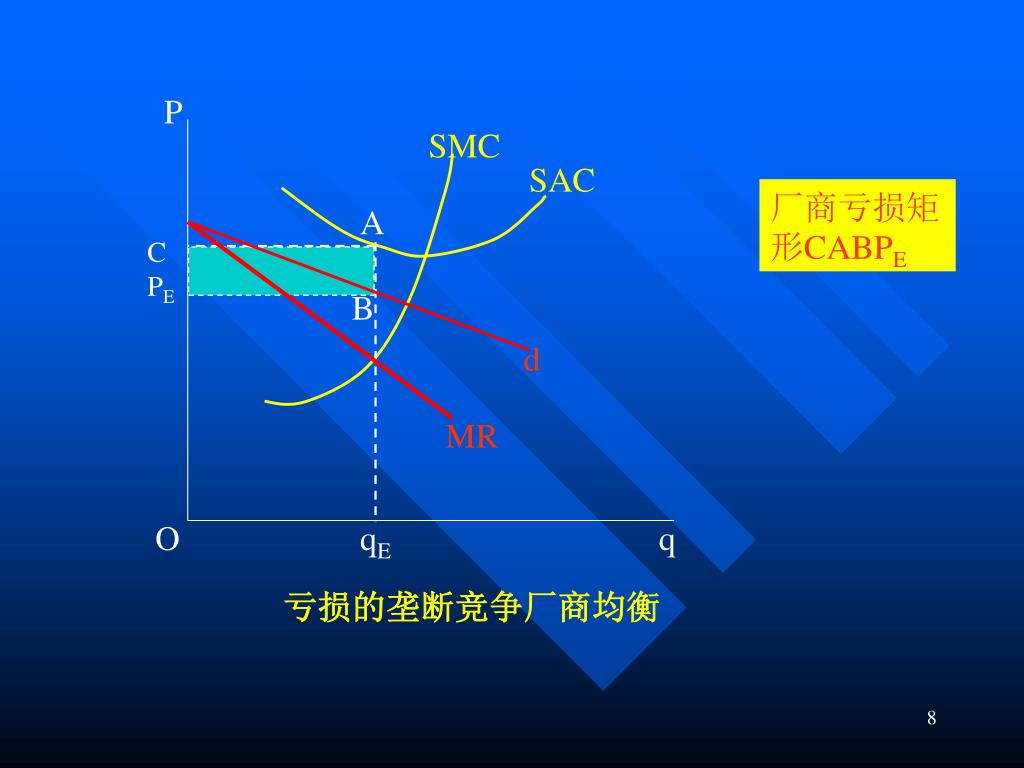 P

SMC

SAC

厂商亏损矩形$CABP_E$

A

C

$P_E$

B

d

MR

O

$q_E$

q

亏损的垄断竞争厂商均衡

8